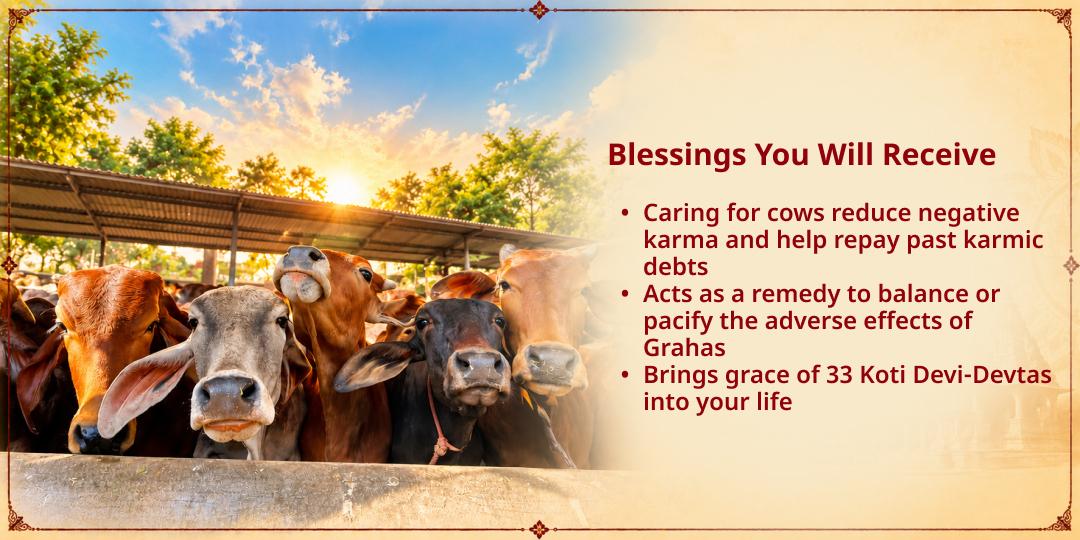 Blessings You Will Receive

• Caring for cows reduce negative karma and help repay past karmic debts
• Acts as a remedy to balance or pacify the adverse effects of Grahas
• Brings grace of 33 Koti Devi-Devtas into your life